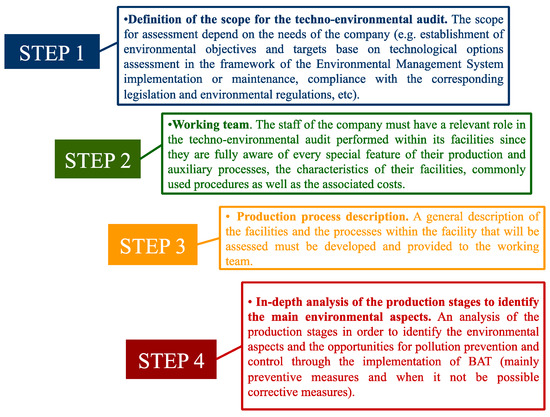 STEP 1

•Definition of the scope for the techno-environmental audit. The scope for assessment depend on the needs of the company (e.g. establishment of environmental objectives and targets base on technological options assessment in the framework of the Environmental Management System implementation or maintenance, compliance with the corresponding legislation and environmental regulations, etc).

STEP 2

•Working team. The staff of the company must have a relevant role in the techno-environmental audit performed within its facilities since they are fully aware of every special feature of their production and auxiliary processes, the characteristics of their facilities, commonly used procedures as well as the associated costs.

STEP 3

• Production process description. A general description of the facilities and the processes within the facility that will be assessed must be developed and provided to the working team.

STEP 4

• In-depth analysis of the production stages to identify the main environmental aspects. An analysis of the production stages in order to identify the environmental aspects and the opportunities for pollution prevention and control through the implementation of BAT (mainly preventive measures and when it not be possible corrective measures).